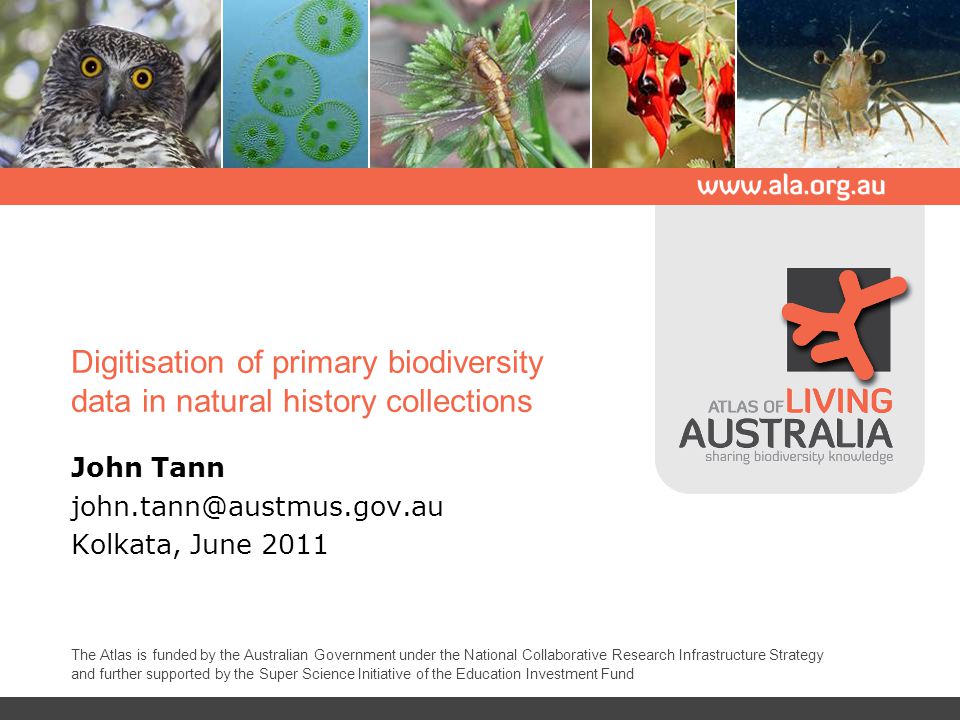 www.ala.org.au

ATLAS OF LIVING AUSTRALIA
sharing biodiversity knowledge

Digitisation of primary biodiversity data in natural history collections

John Tann
john.tann@austmus.gov.au
Kolkata, June 2011

The Atlas is funded by the Australian Government under the National Collaborative Research Infrastructure Strategy and further supported by the Super Science Initiative of the Education Investment Fund